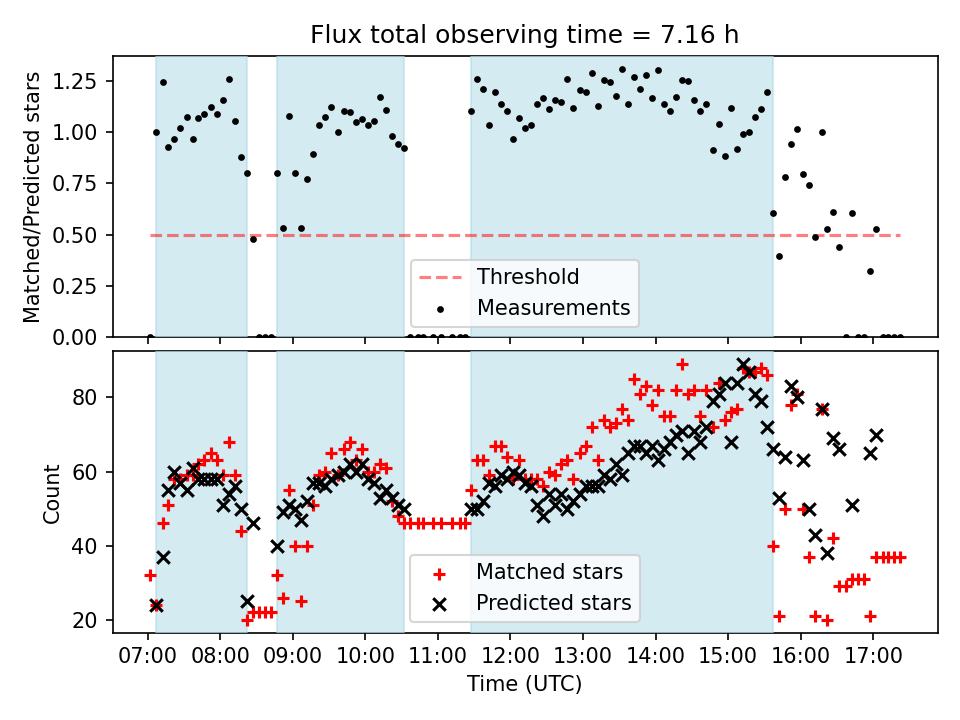 Flux total observing time = 7.16 h

Matched/Predicted stars

1.25
1.00
0.75
0.50
0.25
0.00

Threshold
Measurements

Count

80
60
40
20

Matched stars
Predicted stars

07:00 08:00 09:00 10:00 11:00 12:00 13:00 14:00 15:00 16:00 17:00

Time (UTC)